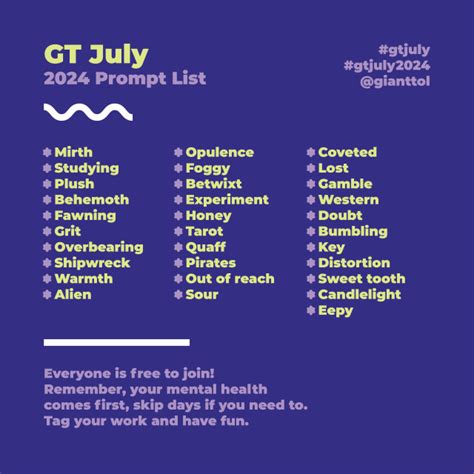 GT July
2024 Prompt List

#gtjuly
#gtjuly2024
@gianttol

Mirth
Studying
Plush
Behemoth
Fawning
Grit
Overbearing
Shipwreck
Warmth
Alien

Opulence
Foggy
Betwixt
Experiment
Honey
Tarot
Quaff
Pirates
Out of reach
Sour

Coveted
Lost
Gamble
Western
Doubt
Bumbling
Key
Distortion
Sweet tooth
Candlelight
Eepy

Everyone is free to join!
Remember, your mental health comes first, skip days if you need to.
Tag your work and have fun.